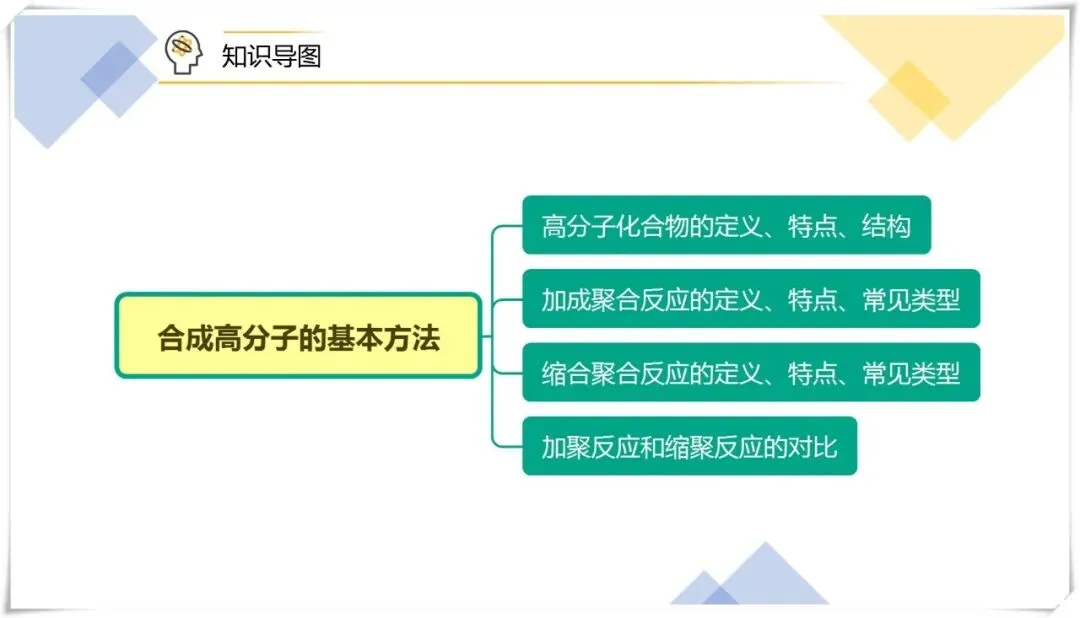 知识导图

合成高分子的基本方法

高分子化合物的定义、特点、结构

加成聚合反应的定义、特点、常见类型

缩合聚合反应的定义、特点、常见类型

加聚反应和缩聚反应的对比